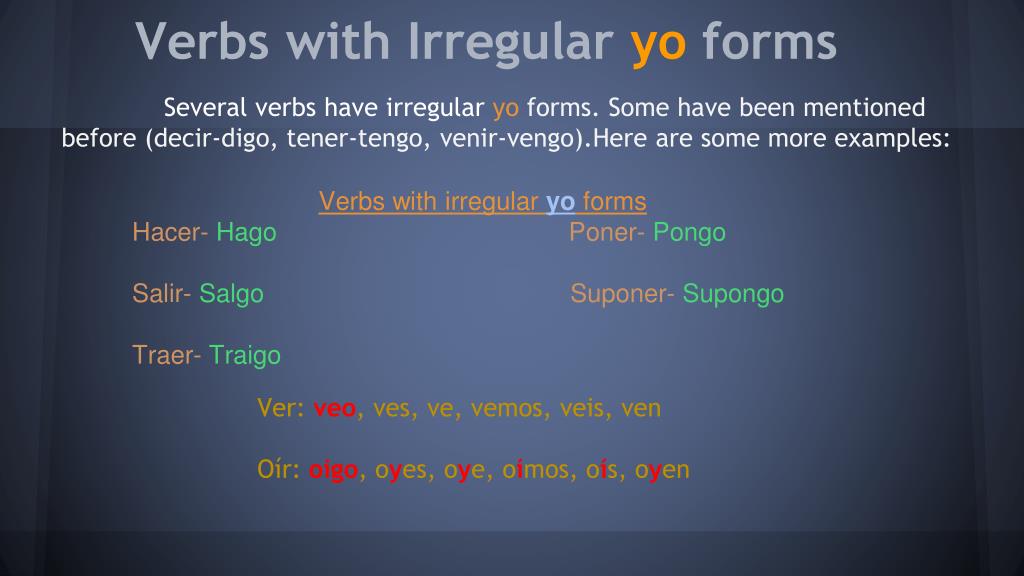 Verbs with Irregular yo forms

Several verbs have irregular yo forms. Some have been mentioned before (decir-digo, tener-tengo, venir-vengo).Here are some more examples:

Verbs with irregular yo forms

Hacer- Hago

Salir- Salgo

Traer- Traigo

Poner- Pongo

Suponer- Supongo

Ver: veo, ves, ve, vemos, veis, ven

Oír: oigo, oyes, oye, oímos, oís, oyen